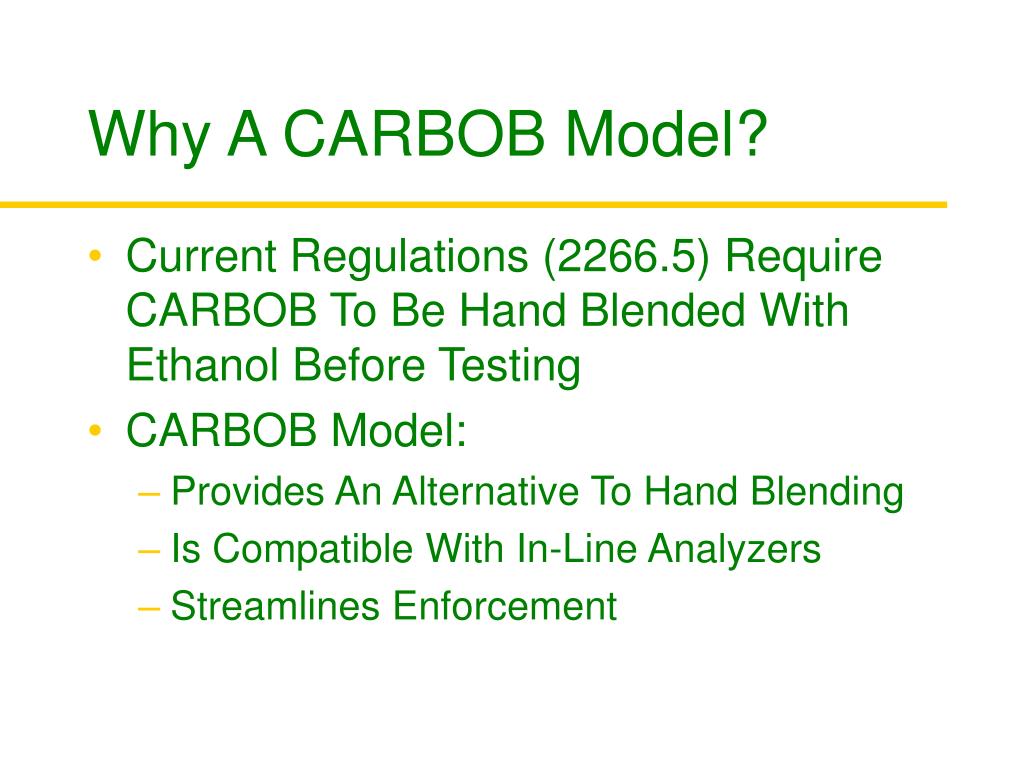 Why A CARBOB Model?

• Current Regulations (2266.5) Require CARBOB To Be Hand Blended With Ethanol Before Testing
• CARBOB Model:
– Provides An Alternative To Hand Blending
– Is Compatible With In-Line Analyzers
– Streamlines Enforcement